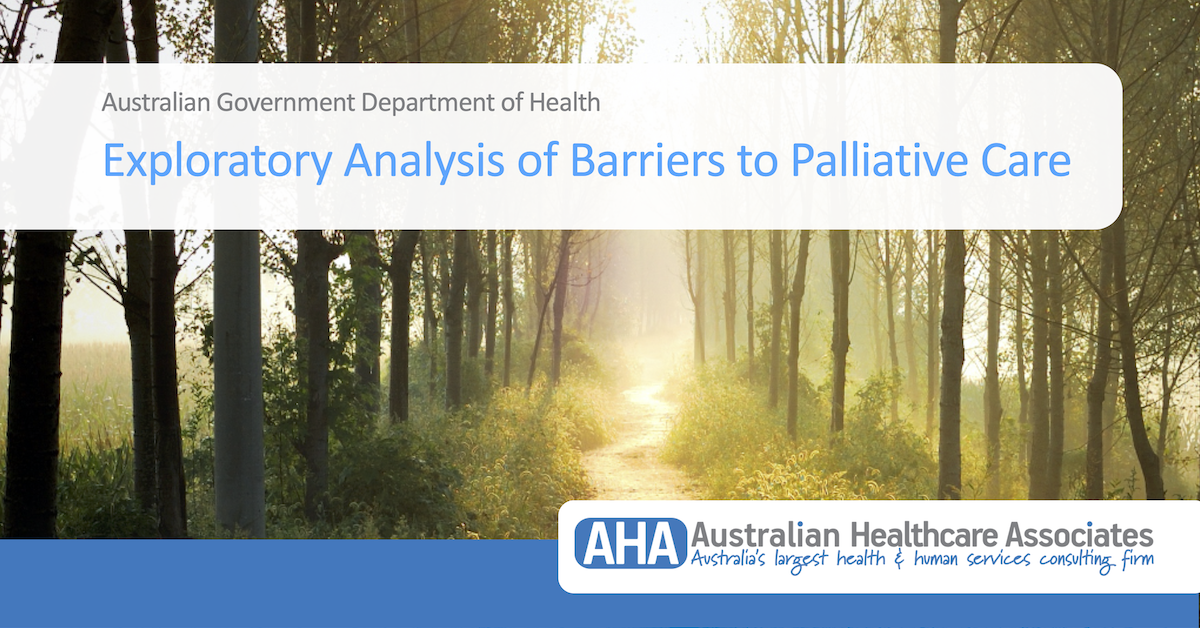 Australian Government Department of Health

Exploratory Analysis of Barriers to Palliative Care

AHA Australian Healthcare Associates
Australia's largest health & human services consulting firm